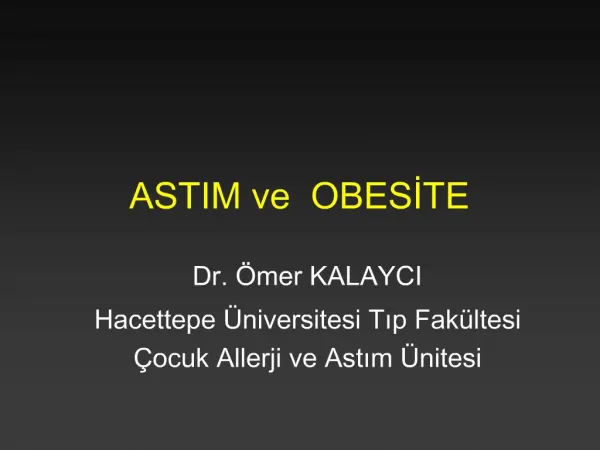 ASTIM ve  OBESİTE

Dr. Ömer KALAYCI

Hacettepe Üniversitesi Tıp Fakültesi

Çocuk Allerji ve Astım Ünitesi